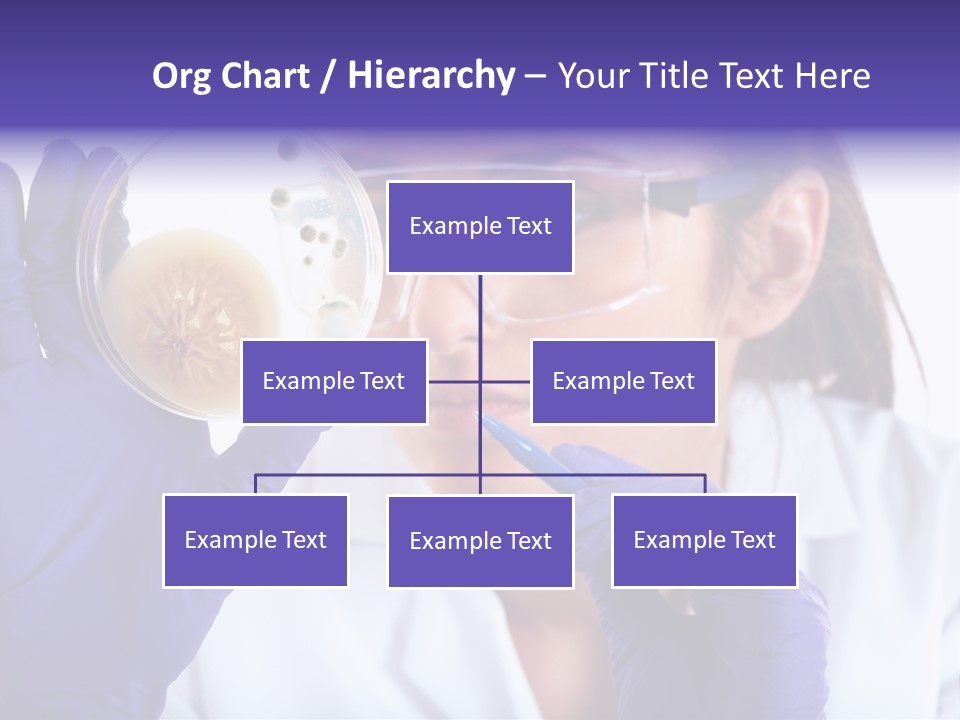 Org Chart / Hierarchy – Your Title Text Here

Example Text

Example Text

Example Text

Example Text

Example Text

Example Text